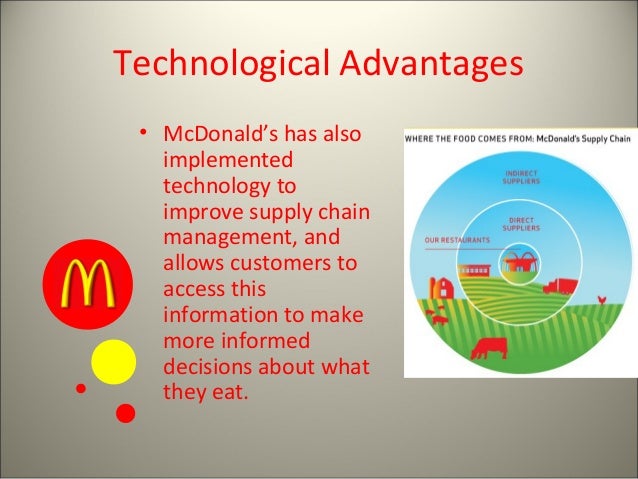 Technological Advantages

• McDonald's has also implemented technology to improve supply chain management, and allows customers to access this information to make more informed decisions about what they eat.

M

WHERE THE FOOD COMES FROM: McDonald's Supply Chain

INDIRECT SUPPLIERS

DIRECT SUPPLIERS

OUR RESTAURANTS